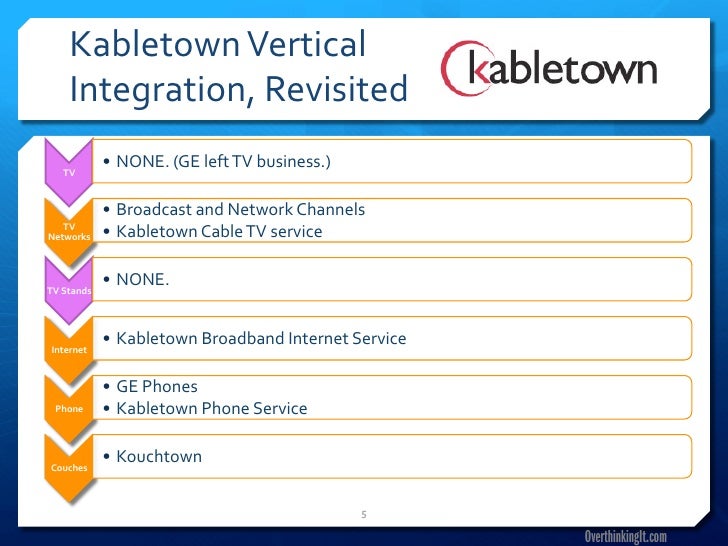 Kabletown Vertical Integration, Revisited

kabletown

TV
• NONE. (GE left TV business.)

TV Networks
• Broadcast and Network Channels
• Kabletown Cable TV service

TV Stands
• NONE.

Internet
• Kabletown Broadband Internet Service

Phone
• GE Phones
• Kabletown Phone Service

Couches
• Kouchtown

5

OverthinkingIt.com